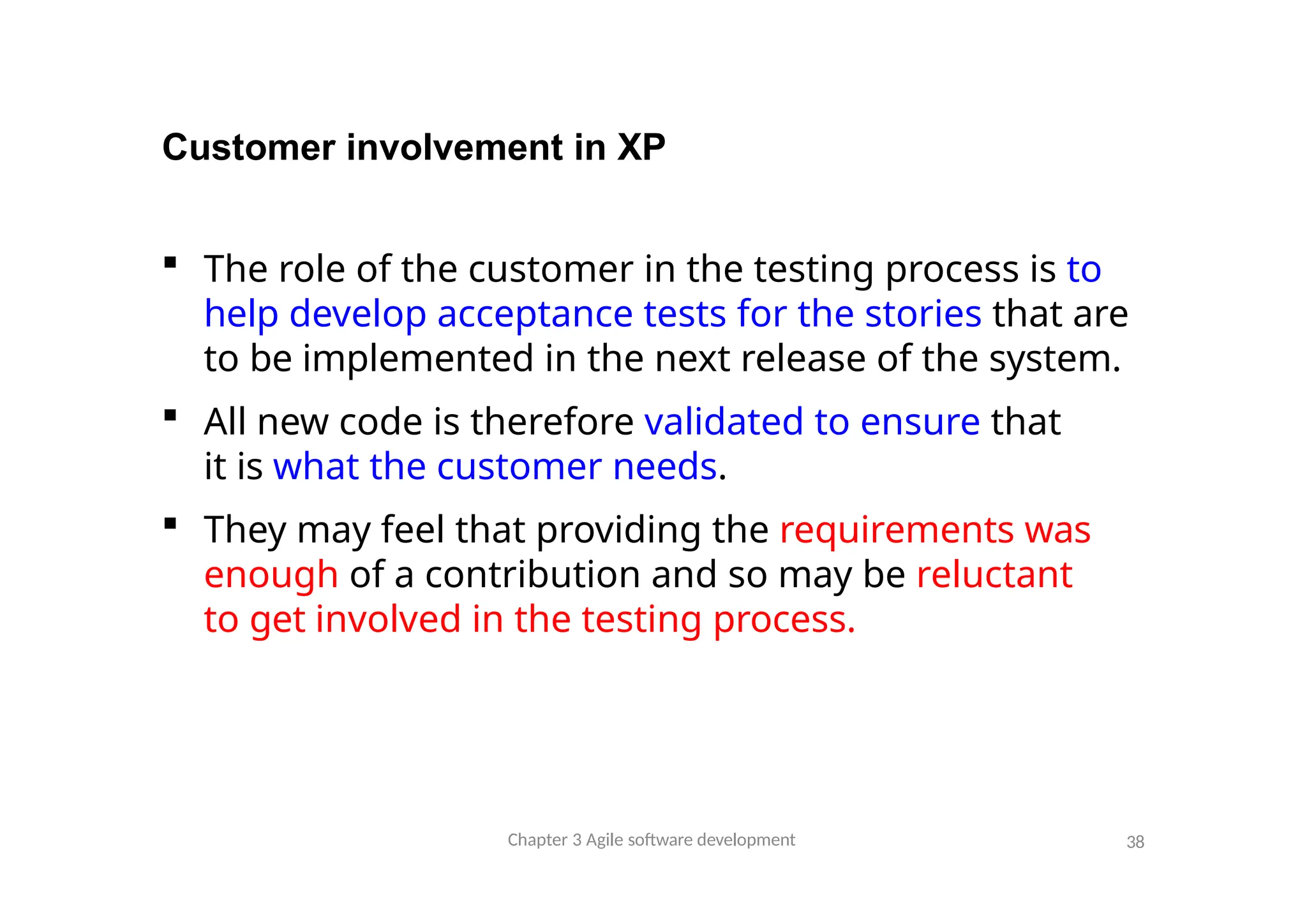 Customer involvement in XP

▪ The role of the customer in the testing process is to help develop acceptance tests for the stories that are to be implemented in the next release of the system.

▪ All new code is therefore validated to ensure that it is what the customer needs.

▪ They may feel that providing the requirements was enough of a contribution and so may be reluctant to get involved in the testing process.

Chapter 3 Agile software development

38